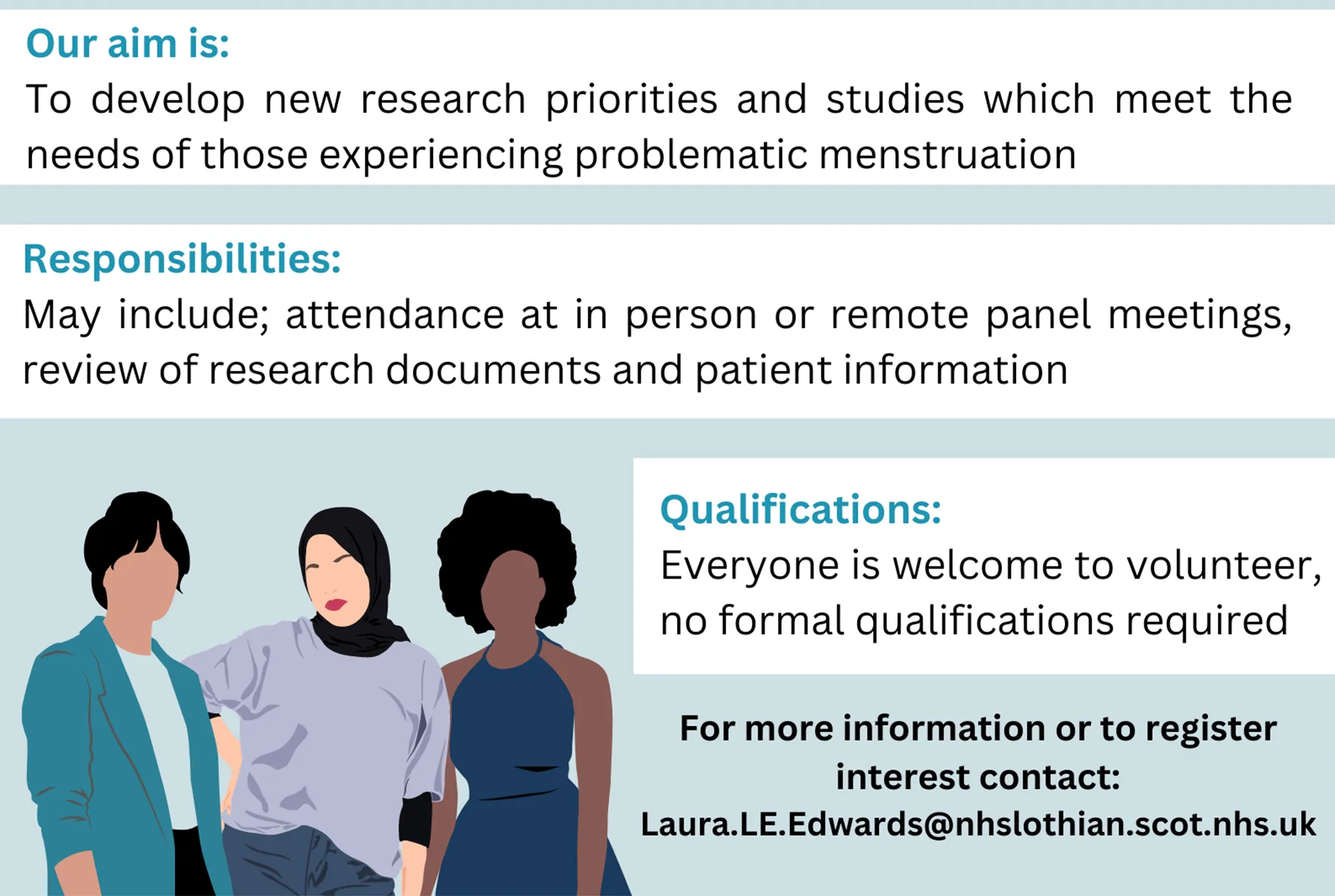 Our aim is:
To develop new research priorities and studies which meet the needs of those experiencing problematic menstruation

Responsibilities:
May include; attendance at in person or remote panel meetings, review of research documents and patient information

Qualifications:
Everyone is welcome to volunteer, no formal qualifications required

For more information or to register interest contact:
Laura.LE.Edwards@nhslothian.scot.nhs.uk